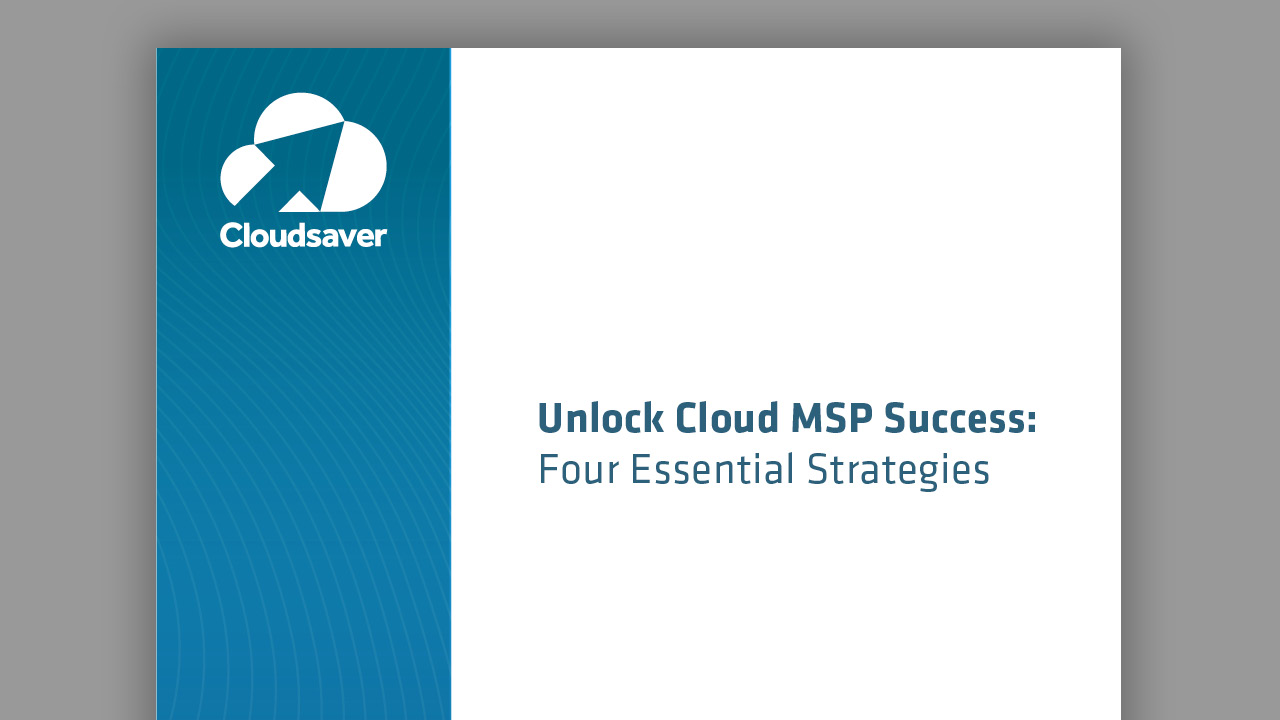 Cloudsaver

Unlock Cloud MSP Success:
Four Essential Strategies